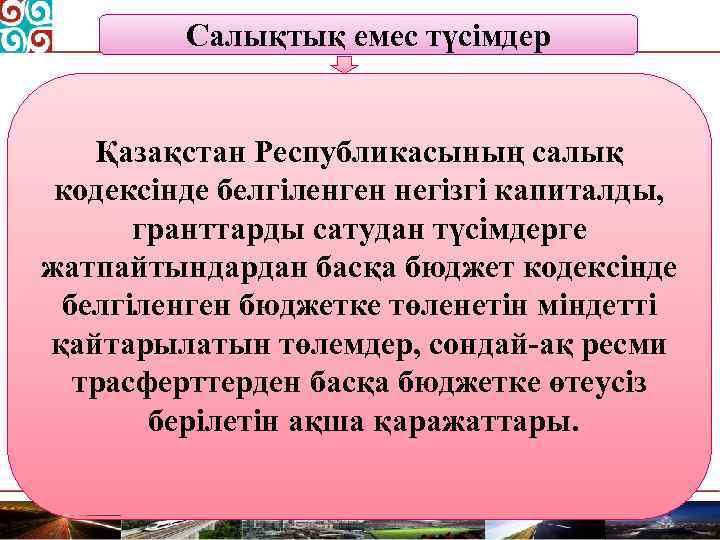 Салықтық емес түсімдер

Қазақстан Республикасының салық кодексінде белгіленген негізгі капиталды, гранттарды сатудан түсімдерге жатпайтындардан басқа бюджет кодексінде белгіленген бюджетке төленетін міндетті қайтарылатын төлемдер, сондай-ақ ресми трасферттерден басқа бюджетке өтеусіз берілетін ақша қаражаттары.